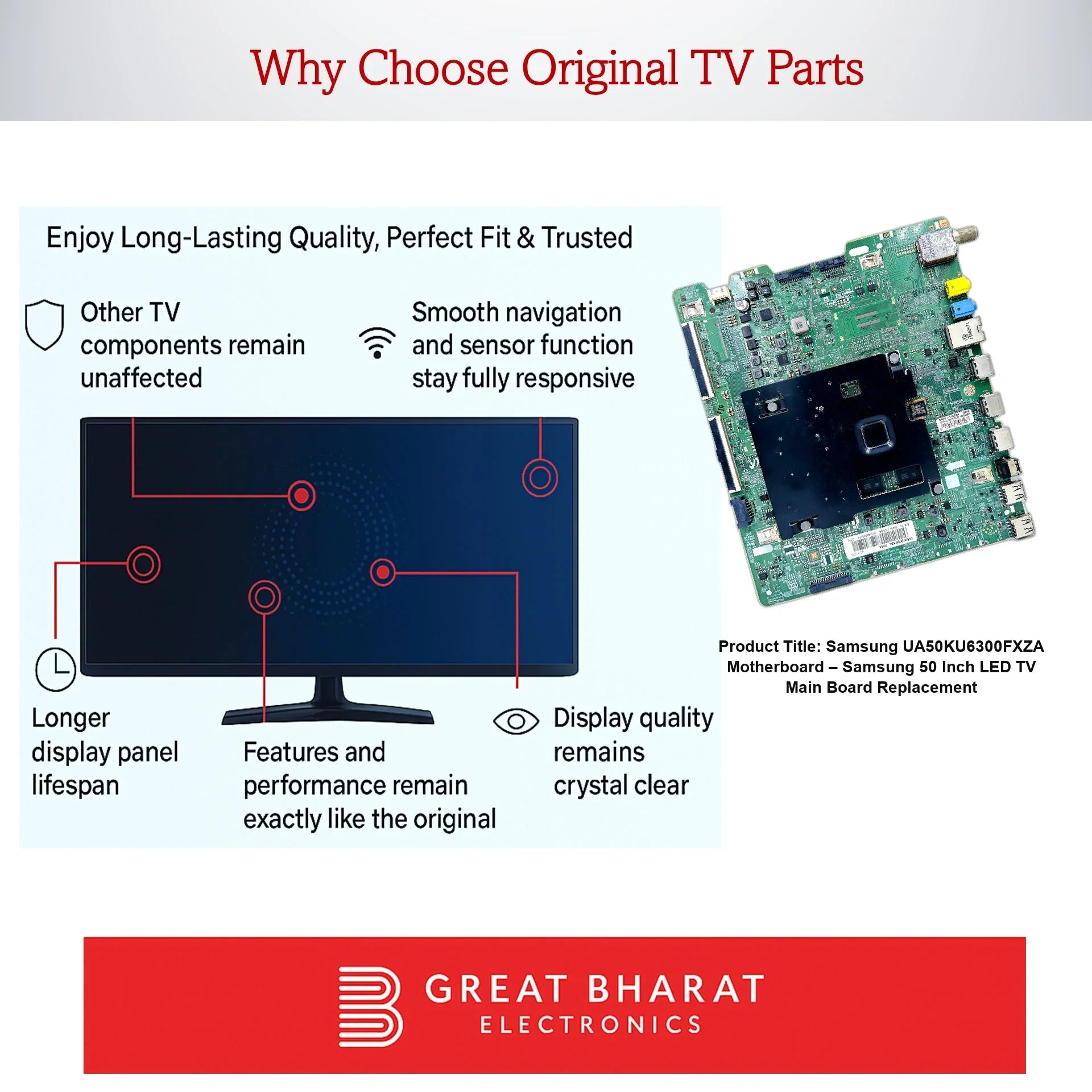 Why Choose Original TV Parts

Enjoy Long-Lasting Quality, Perfect Fit & Trusted

Other TV components remain unaffected

Smooth navigation and sensor function stay fully responsive

Longer display panel lifespan

Features and performance remain exactly like the original

Display quality remains crystal clear

Product Title: Samsung UA50KU6300FXZA Motherboard – Samsung 50 Inch LED TV Main Board Replacement

GREAT BHARAT
ELECTRONICS